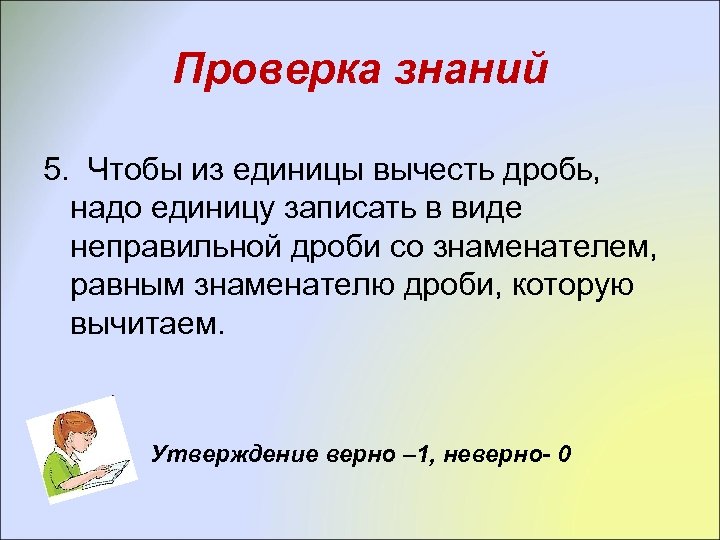 Проверка знаний

5. Чтобы из единицы вычесть дробь, надо единицу записать в виде неправильной дроби со знаменателем, равным знаменателю дроби, которую вычитаем.

Утверждение верно –1, неверно- 0